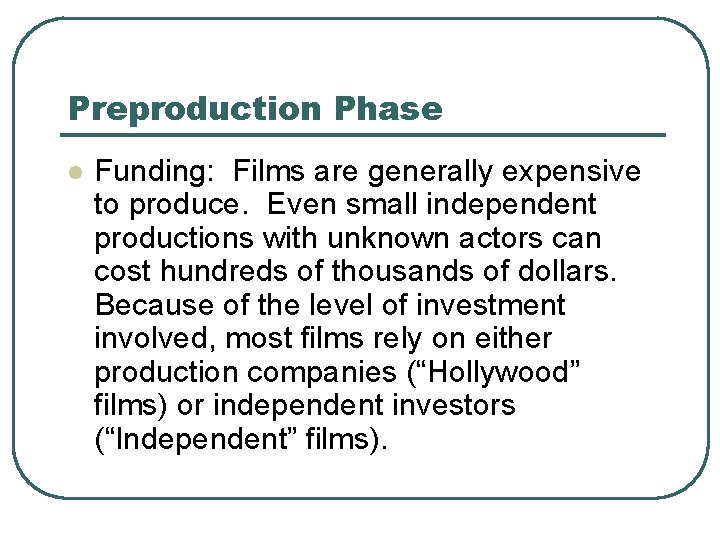 Preproduction Phase

Funding: Films are generally expensive to produce. Even small independent productions with unknown actors can cost hundreds of thousands of dollars. Because of the level of investment involved, most films rely on either production companies (“Hollywood” films) or independent investors (“Independent” films).